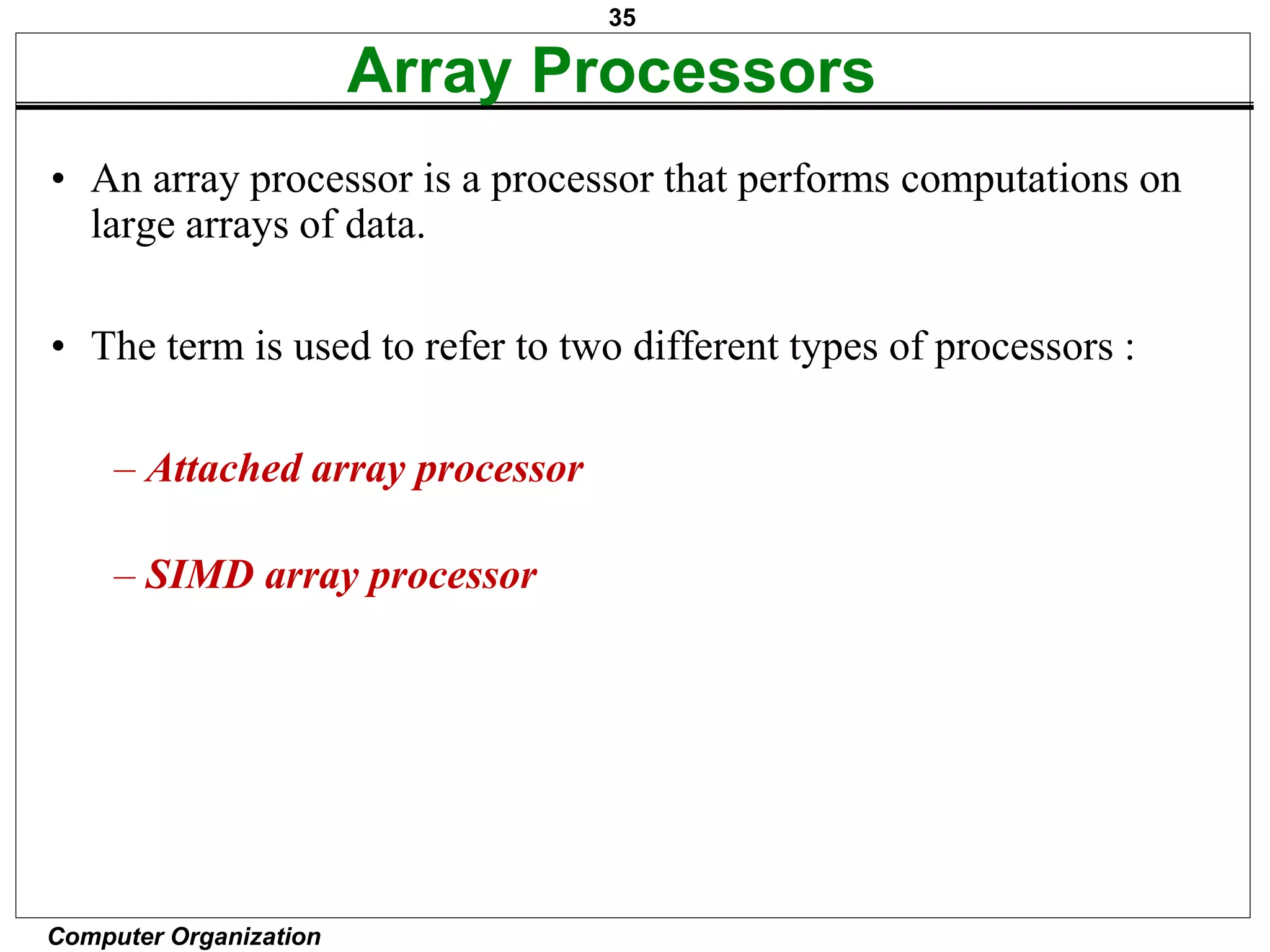 35

Array Processors

• An array processor is a processor that performs computations on large arrays of data.

• The term is used to refer to two different types of processors :

– Attached array processor

– SIMD array processor

Computer Organization